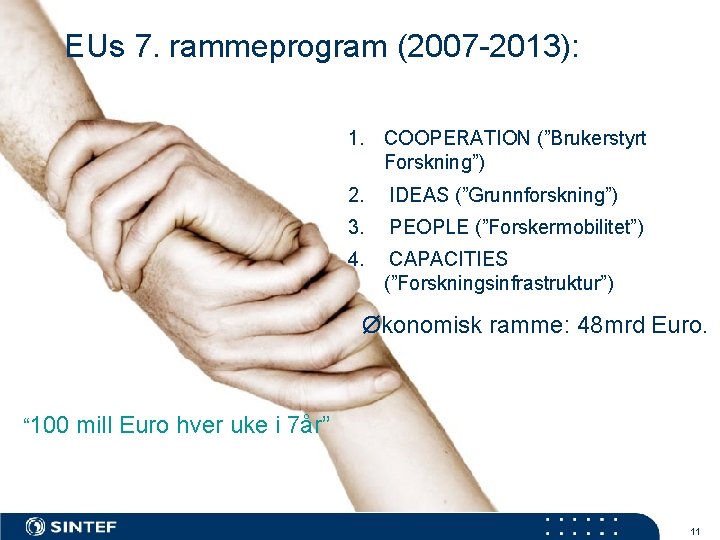 EUs 7. rammeprogram (2007-2013):

1. COOPERATION (”Brukerstyrt Forskning”)
2. IDEAS (”Grunnforskning”)
3. PEOPLE (”Forskermobilitet”)
4. CAPACITIES (”Forskningsinfrastruktur”)

Økonomisk ramme: 48mrd Euro.

“100 mill Euro hver uke i 7år”

SINTEF

11